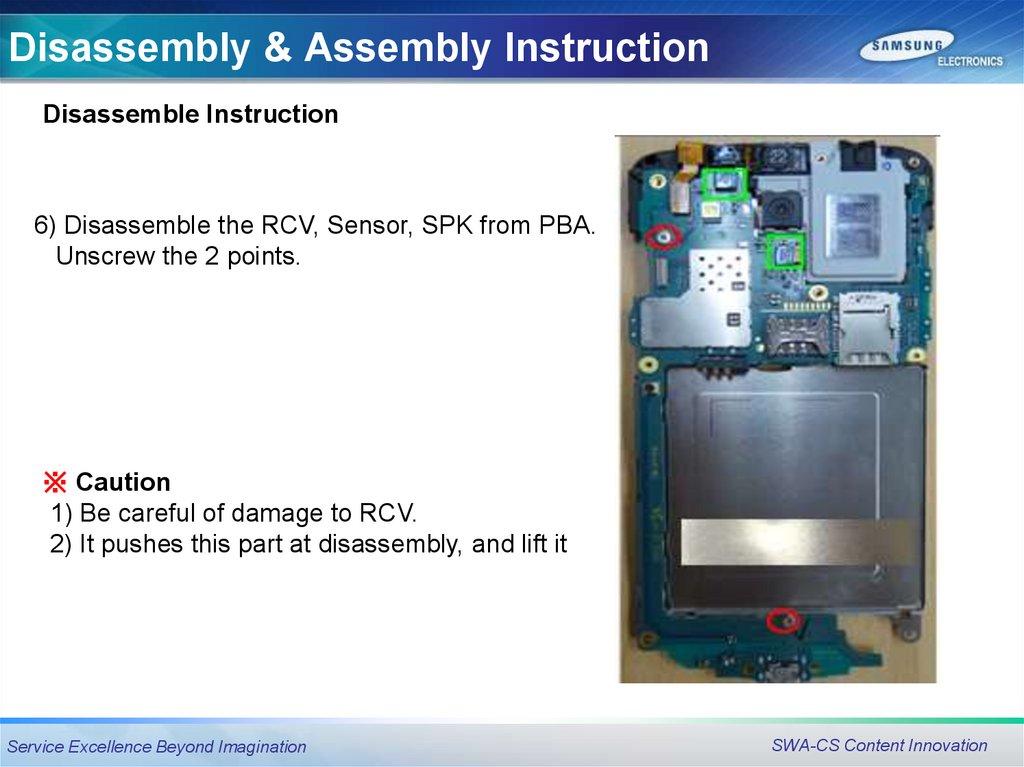 Disassembly & Assembly Instruction

SAMSUNG ELECTRONICS

Disassemble Instruction

6) Disassemble the RCV, Sensor, SPK from PBA. Unscrew the 2 points.

※ Caution
1) Be careful of damage to RCV.
2) It pushes this part at disassembly, and lift it

Service Excellence Beyond Imagination

SWA-CS Content Innovation